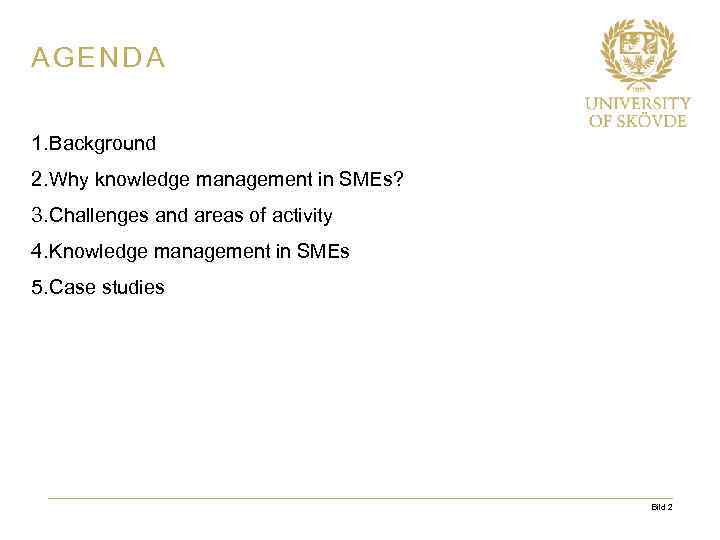 AGENDA

UNIVERSITY OF SKÖVDE

1.Background

2.Why knowledge management in SMEs?

3.Challenges and areas of activity

4.Knowledge management in SMEs

5.Case studies

Bild 2